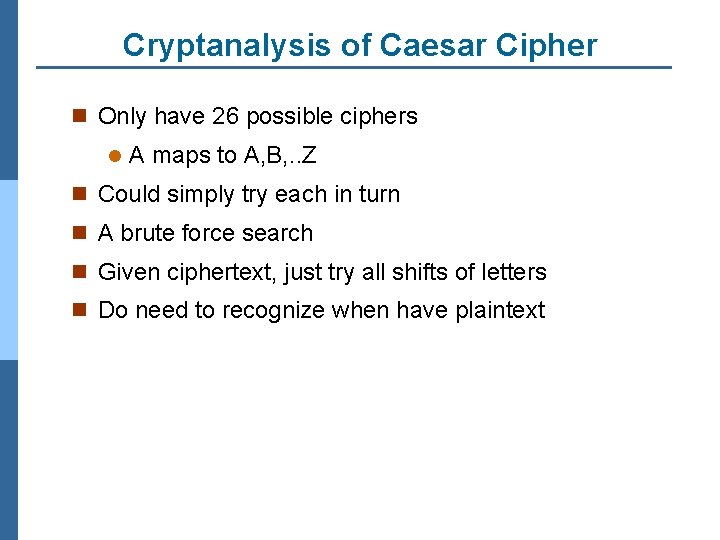 Cryptanalysis of Caesar Cipher

Only have 26 possible ciphers

A maps to A,B,..Z

Could simply try each in turn

A brute force search

Given ciphertext, just try all shifts of letters

Do need to recognize when have plaintext